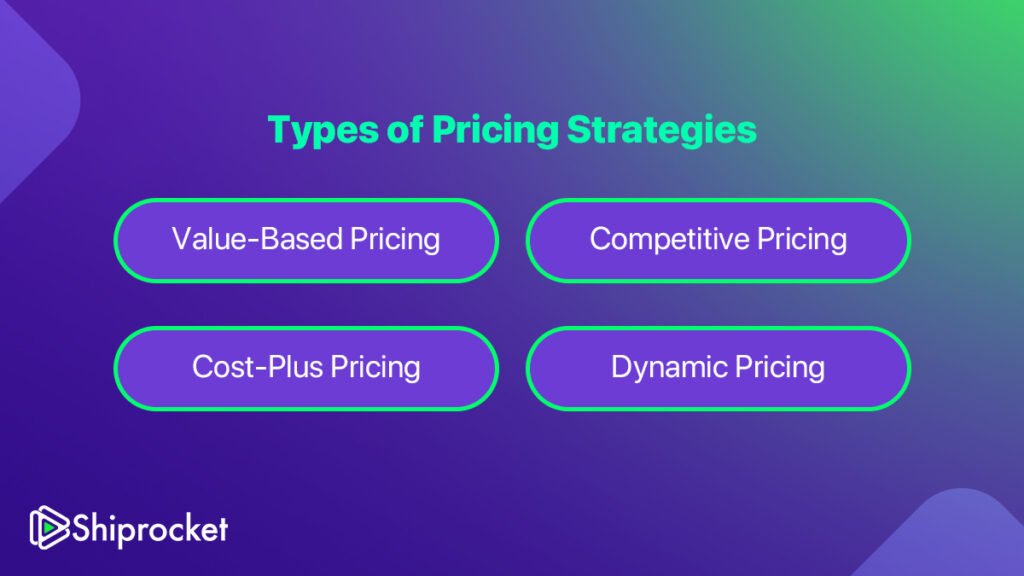 Types of Pricing Strategies

Value-Based Pricing

Competitive Pricing

Cost-Plus Pricing

Dynamic Pricing

Shiprocket